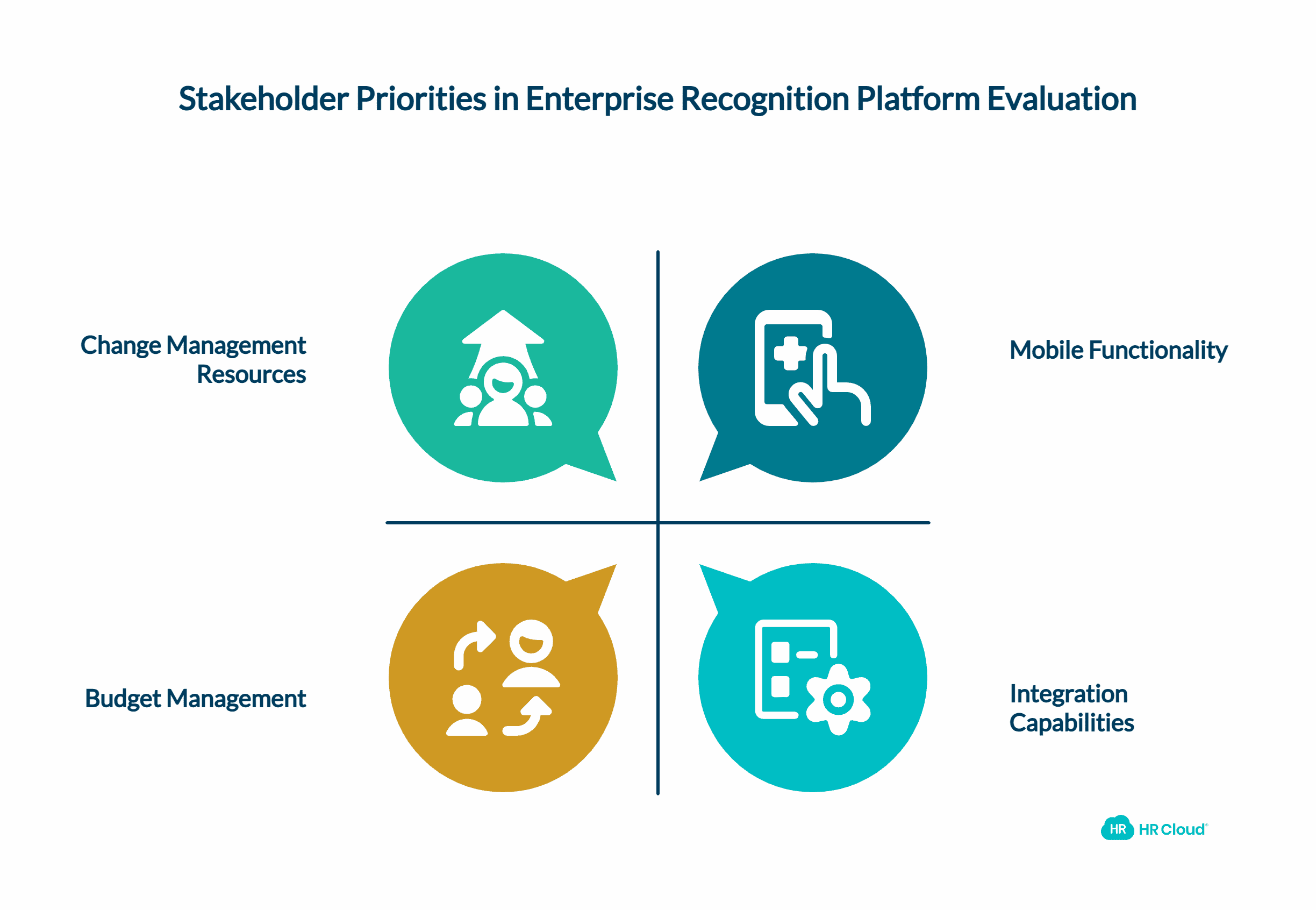 Stakeholder Priorities in Enterprise Recognition Platform Evaluation

Change Management Resources

Mobile Functionality

Budget Management

Integration Capabilities

HR HR Cloud